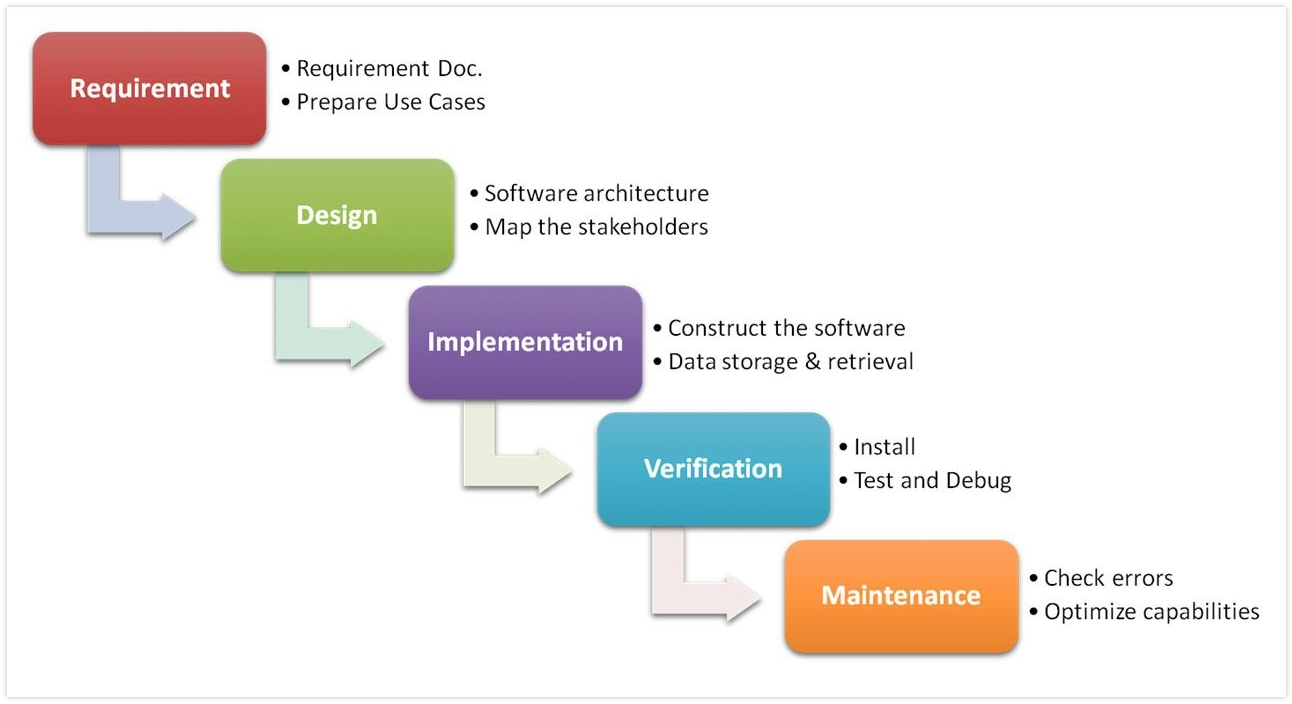 Requirement

• Requirement Doc.
• Prepare Use Cases

Design

• Software architecture
• Map the stakeholders

Implementation

• Construct the software
• Data storage & retrieval

Verification

• Install
• Test and Debug

Maintenance

• Check errors
• Optimize capabilities